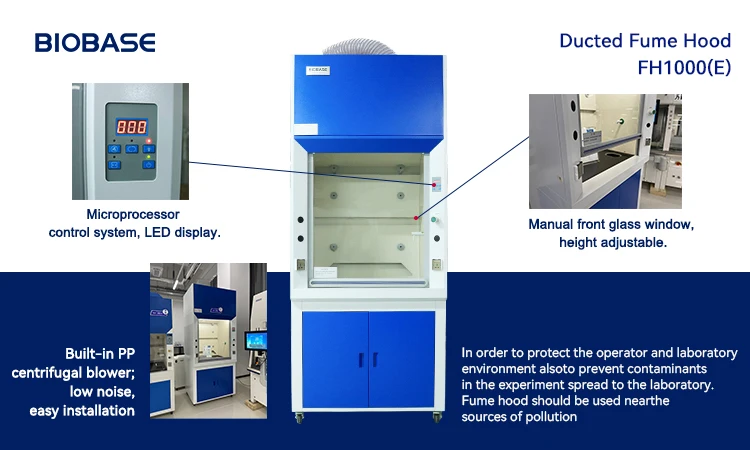 BIOBASE

Ducted Fume Hood
FH1000(E)

BIOBASE

888

Microprocessor control system, LED display.

Manual front glass window, height adjustable.

Built-in PP centrifugal blower; low noise, easy installation

In order to protect the operator and laboratory environment alsoto prevent contaminants in the experiment spread to the laboratory. Fume hood should be used nearthe sources of pollution